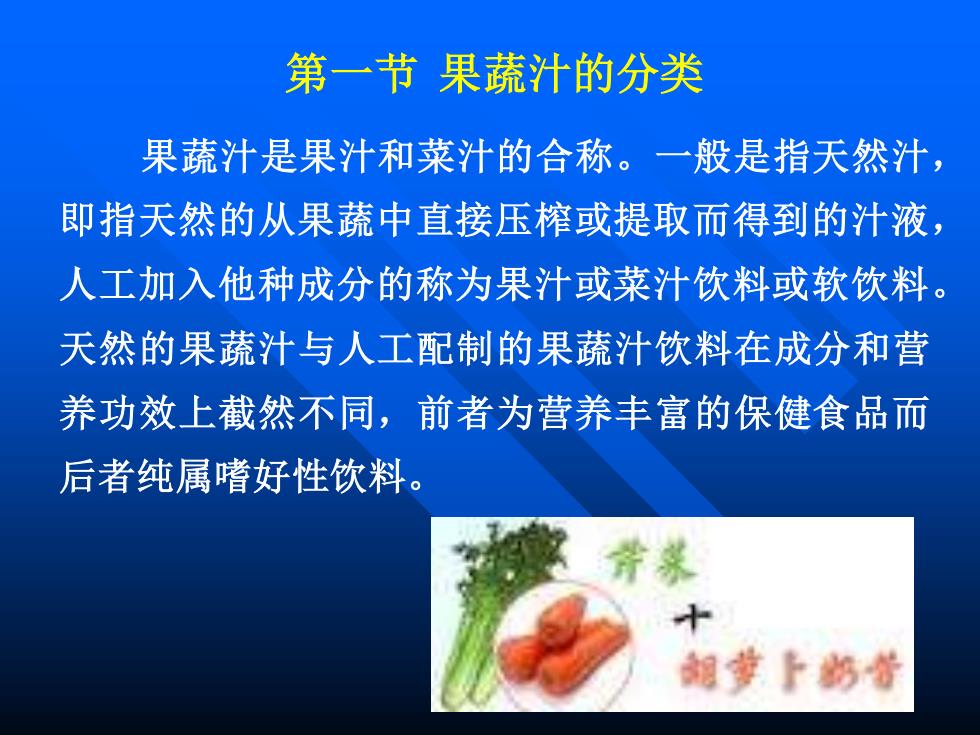 第一节 果蔬汁的分类

果蔬汁是果汁和菜汁的合称。一般是指天然汁，即指天然的从果蔬中直接压榨或提取而得到的汁液，人工加入他种成分的称为果汁或菜汁饮料或软饮料。天然的果蔬汁与人工配制的果蔬汁饮料在成分和营养功效上截然不同，前者为营养丰富的保健食品而后者纯属嗜好性饮料。

芹菜
+
胡萝卜奶昔